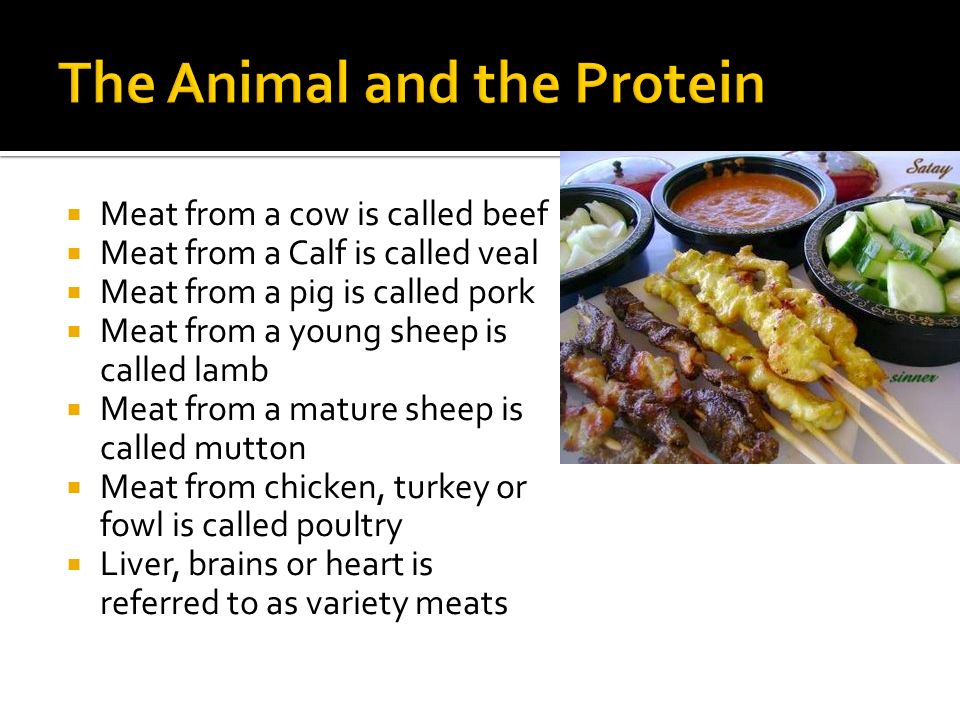 The Animal and the Protein

- Meat from a cow is called beef
- Meat from a Calf is called veal
- Meat from a pig is called pork
- Meat from a young sheep is called lamb
- Meat from a mature sheep is called mutton
- Meat from chicken, turkey or fowl is called poultry
- Liver, brains or heart is referred to as variety meats

Satay
sinner